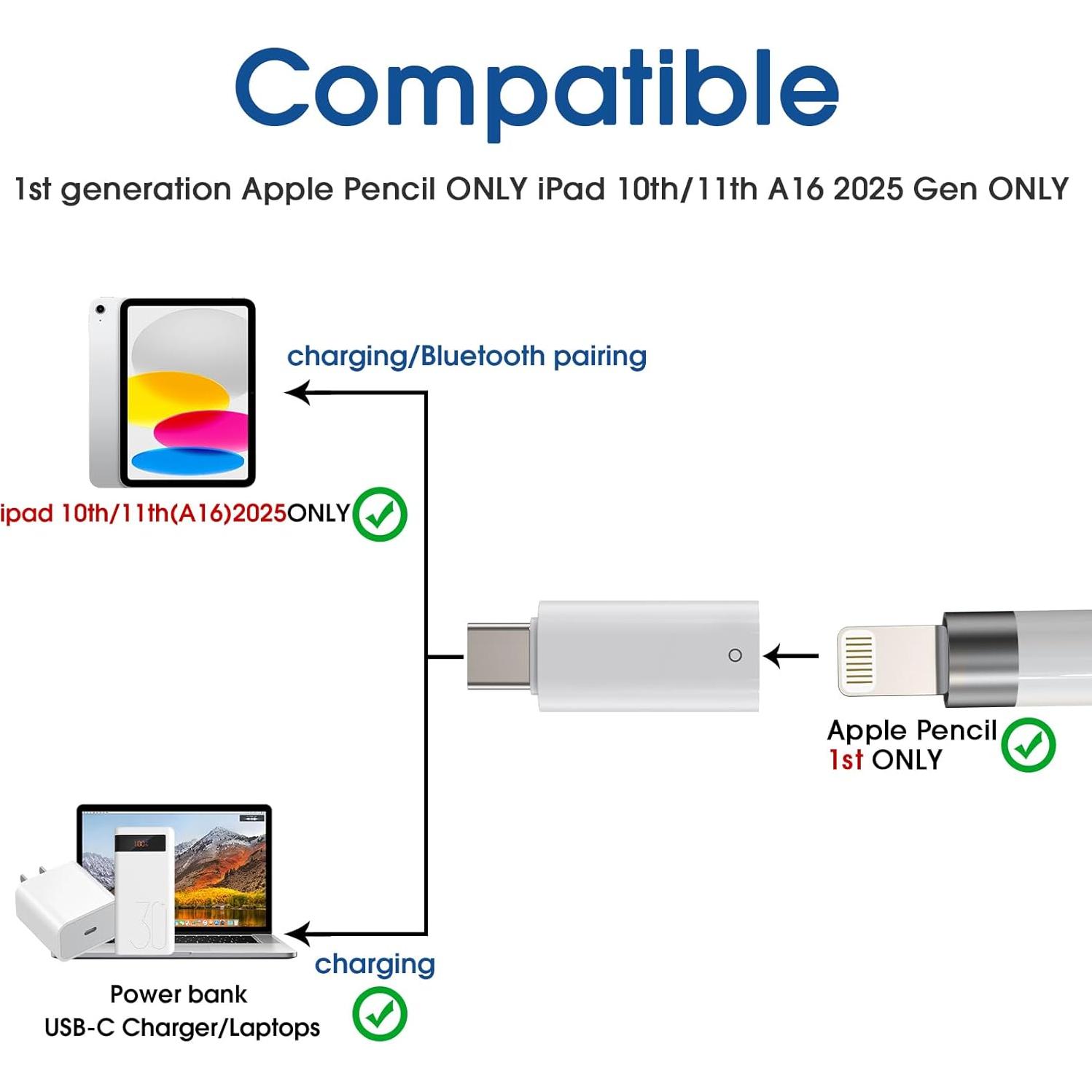 Compatible

1st generation Apple Pencil ONLY iPad 10th/11th A16 2025 Gen ONLY

charging/Bluetooth pairing

ipad 10th/11th(A16)2025ONLY

Apple Pencil
1st ONLY

100%

30

charging

Power bank
USB-C Charger/Laptops